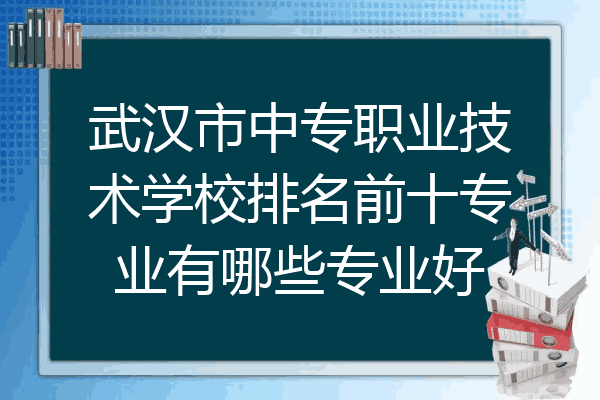 武汉市中专职业技术学校排名前十专业有哪些专业好